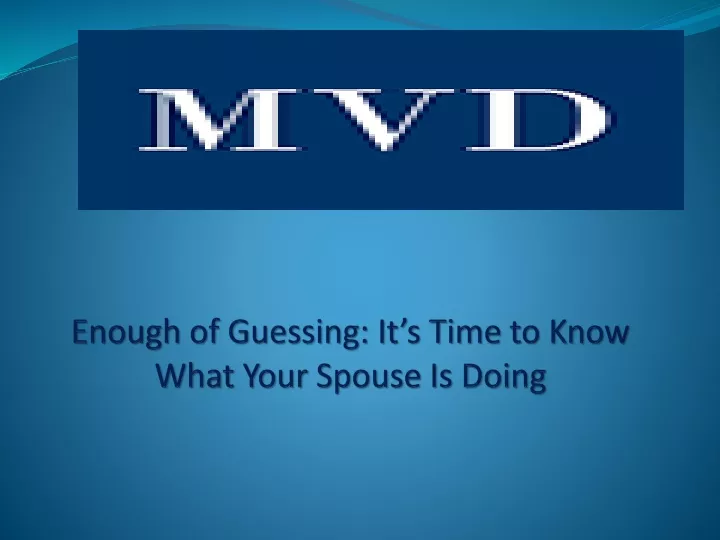 MVD

Enough of Guessing: It’s Time to Know What Your Spouse Is Doing